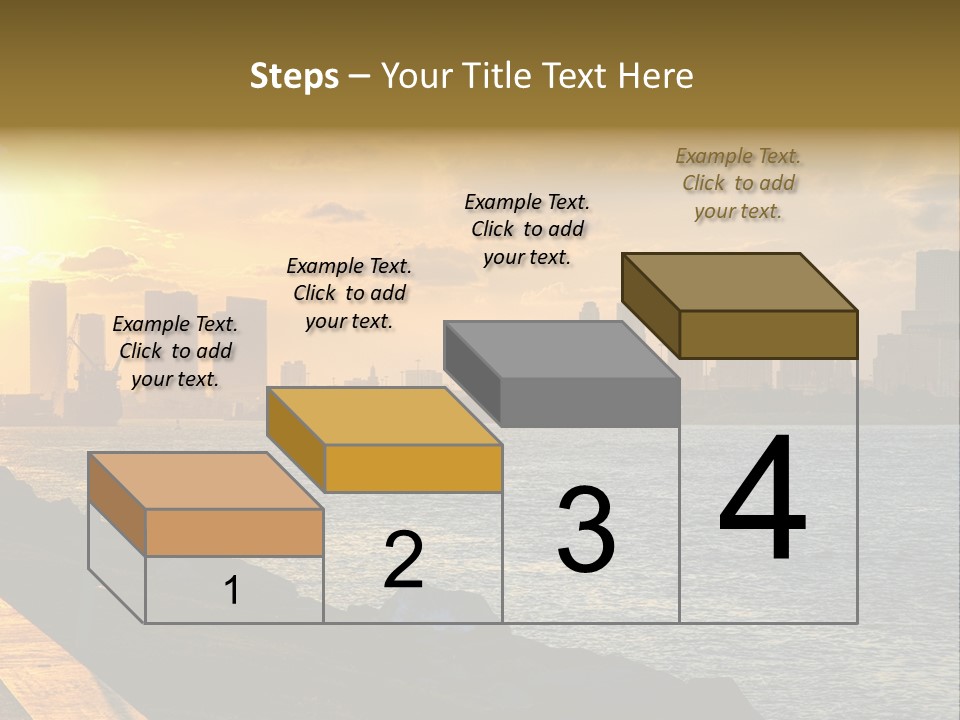 Steps – Your Title Text Here

Example Text. Click to add your text.

Example Text. Click to add your text.

Example Text. Click to add your text.

Example Text. Click to add your text.

1

2

3

4